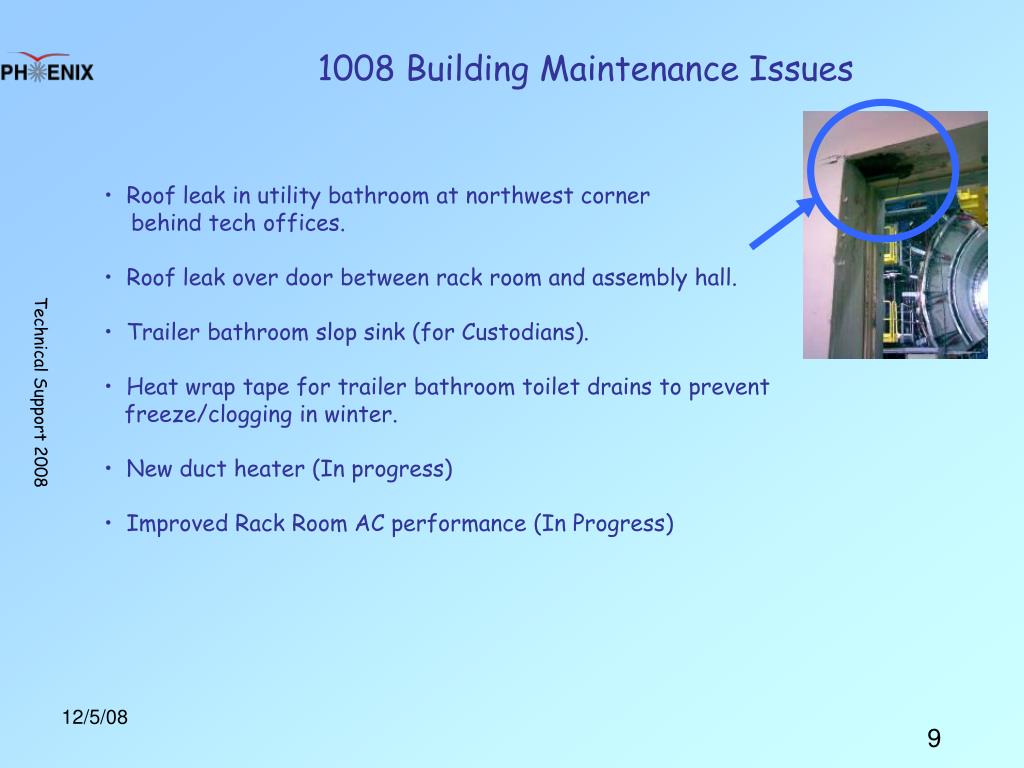 PHENIX

1008 Building Maintenance Issues

Technical Support 2008

• Roof leak in utility bathroom at northwest corner behind tech offices.

• Roof leak over door between rack room and assembly hall.

• Trailer bathroom slop sink (for Custodians).

• Heat wrap tape for trailer bathroom toilet drains to prevent freeze/clogging in winter.

• New duct heater (In progress)

• Improved Rack Room AC performance (In Progress)

12/5/08

9